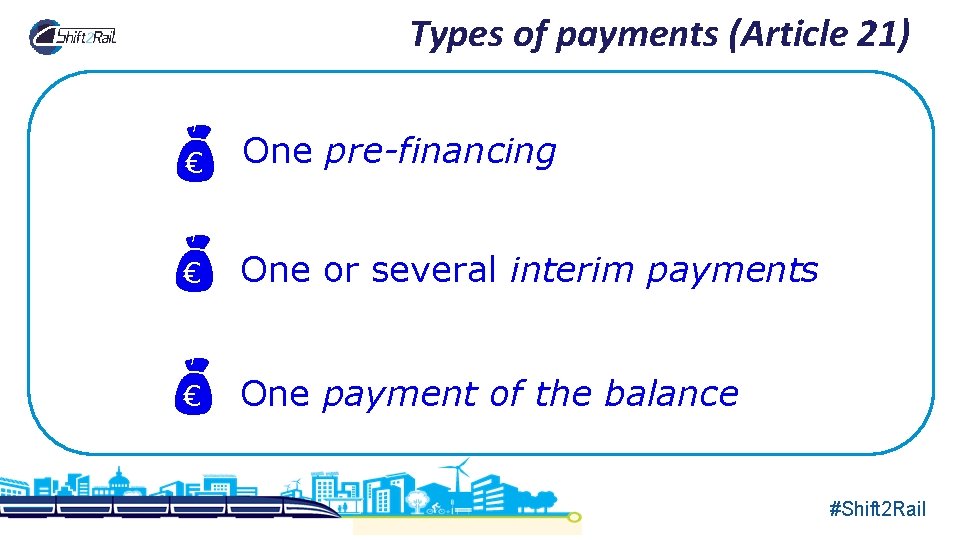 Shift2Rail

Types of payments (Article 21)

€ One pre-financing

€ One or several interim payments

€ One payment of the balance

#Shift2Rail